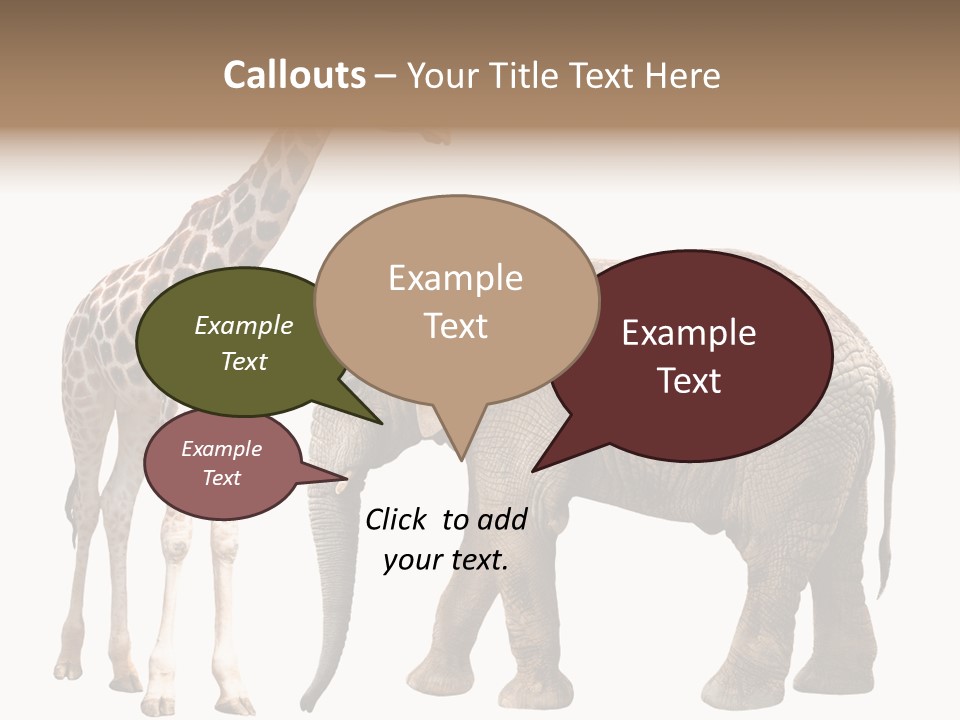 Callouts – Your Title Text Here

Example Text

Example Text

Example Text

Example Text

Click to add your text.